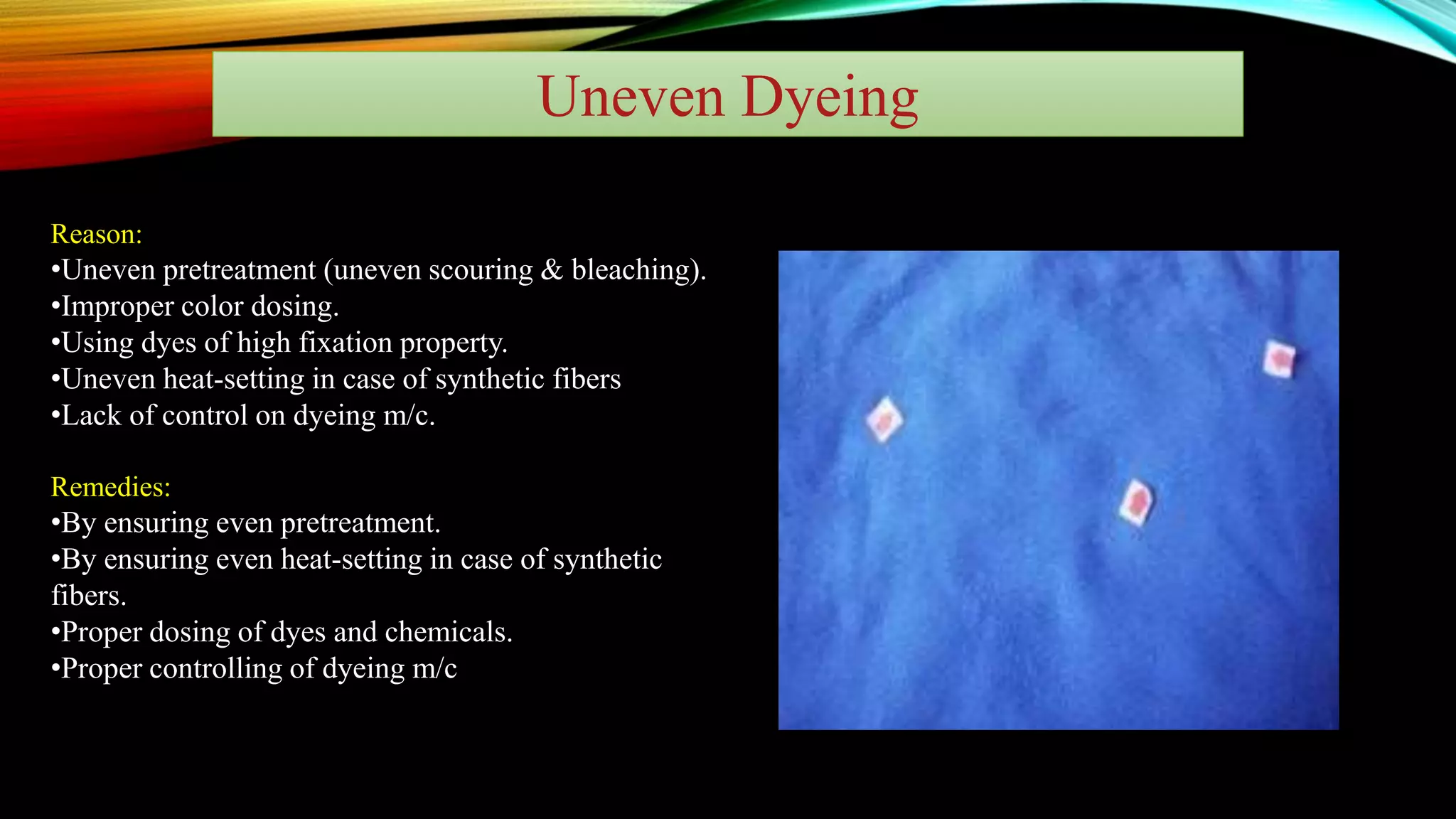 Uneven Dyeing

Reason:
•Uneven pretreatment (uneven scouring & bleaching).
•Improper color dosing.
•Using dyes of high fixation property.
•Uneven heat-setting in case of synthetic fibers
•Lack of control on dyeing m/c.

Remedies:
•By ensuring even pretreatment.
•By ensuring even heat-setting in case of synthetic fibers.
•Proper dosing of dyes and chemicals.
•Proper controlling of dyeing m/c